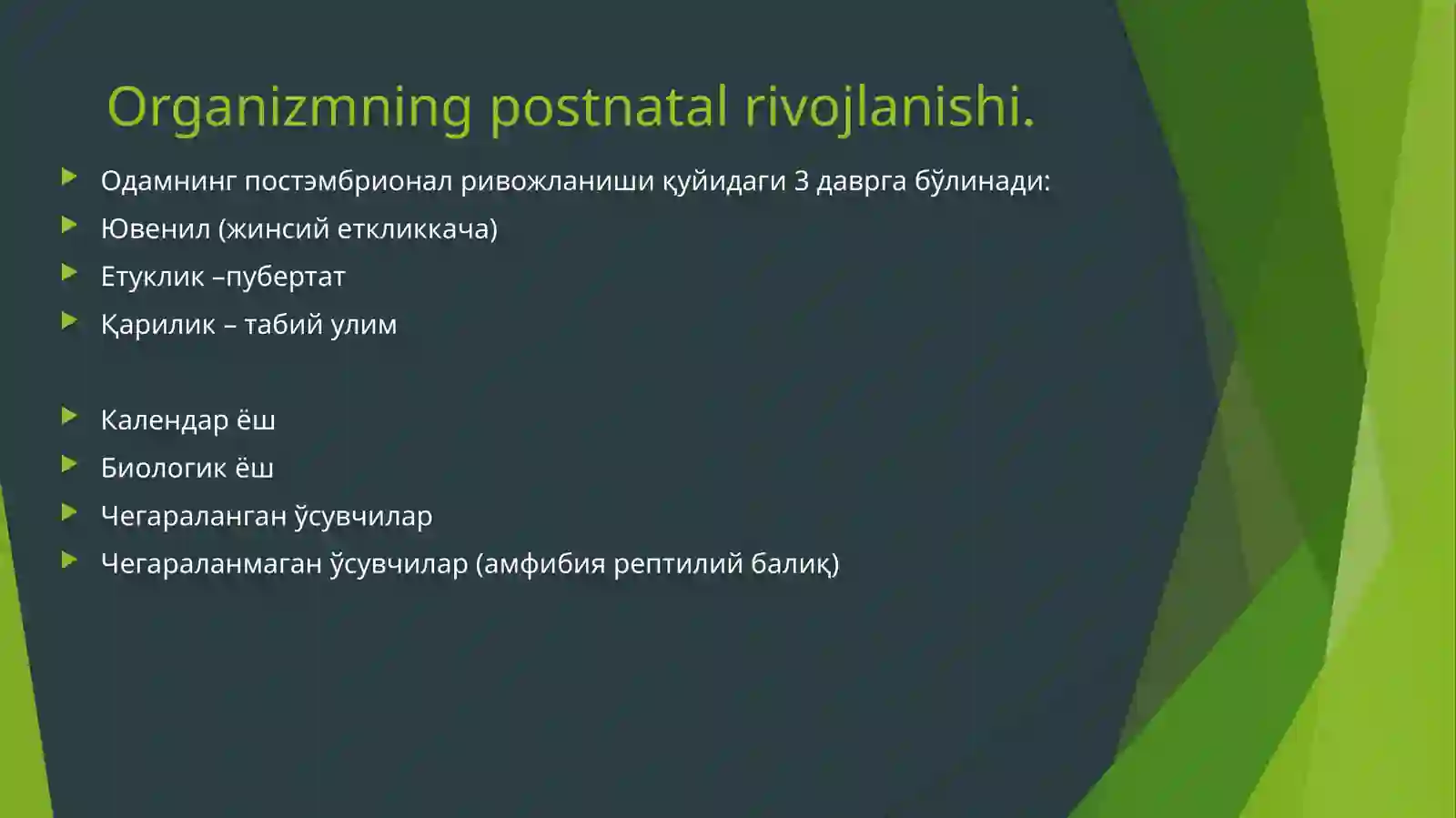 Organizmning postnatal rivojlanishi.

Одамнинг постэмбрионал ривожланиши қуйидаги 3 даврга бўлинади:
Ювенил (жинсий еткликкача)
Етуклик –пубертат
Қарилик – табий улим

Календар ёш
Биологик ёш
Чегараланган ўсувчилар
Чегараланмаган ўсувчилар (амфибия рептилий балиқ)